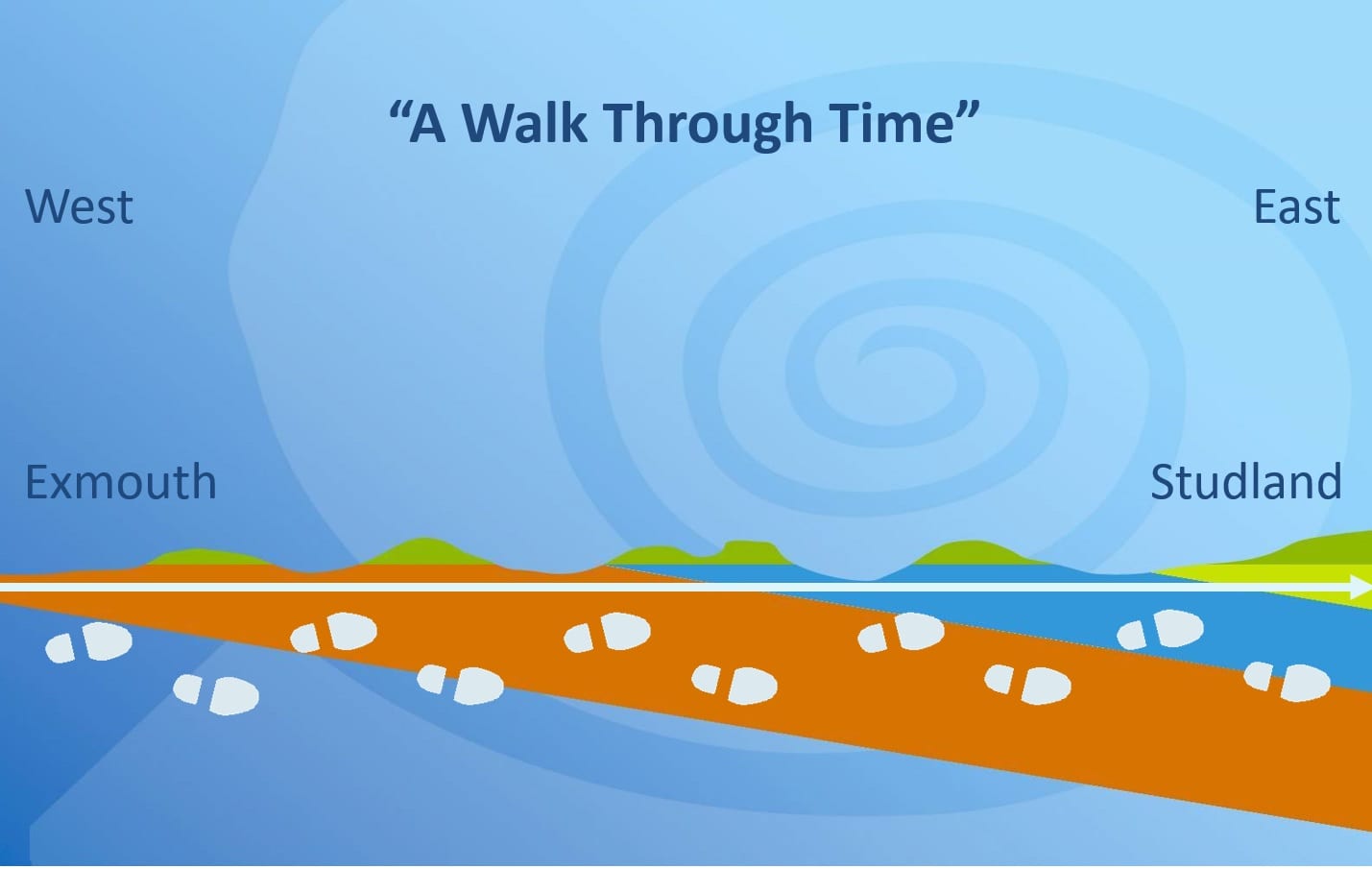 “A Walk Through Time”

West

East

Exmouth

Studland